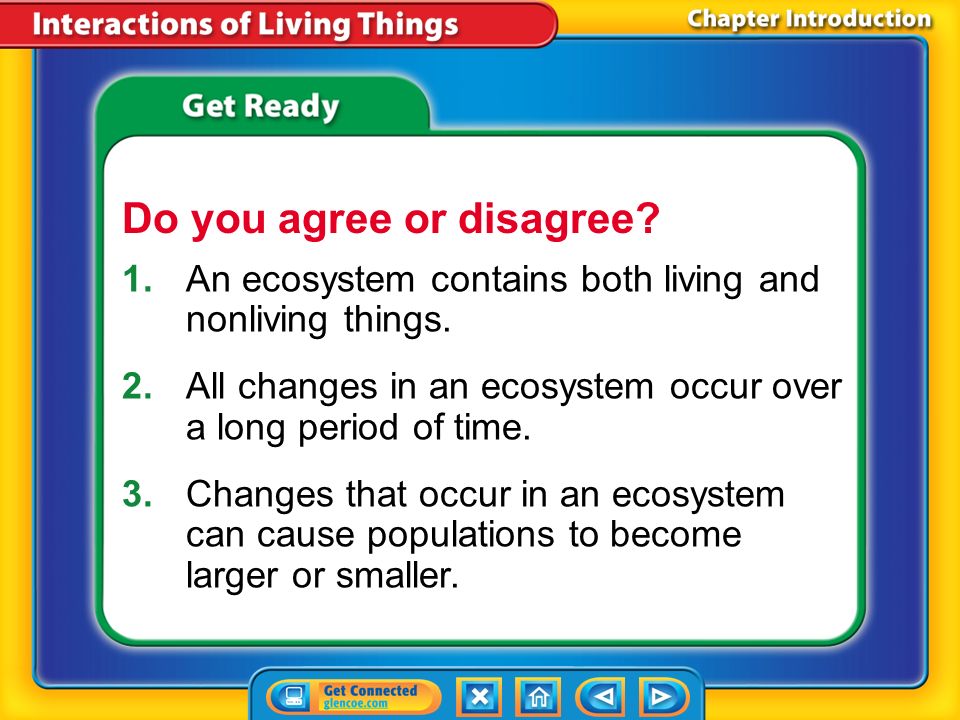 Interactions of Living Things

Chapter Introduction

Get Ready

Do you agree or disagree?

1. An ecosystem contains both living and nonliving things.

2. All changes in an ecosystem occur over a long period of time.

3. Changes that occur in an ecosystem can cause populations to become larger or smaller.

Get Connected
glencoe.com